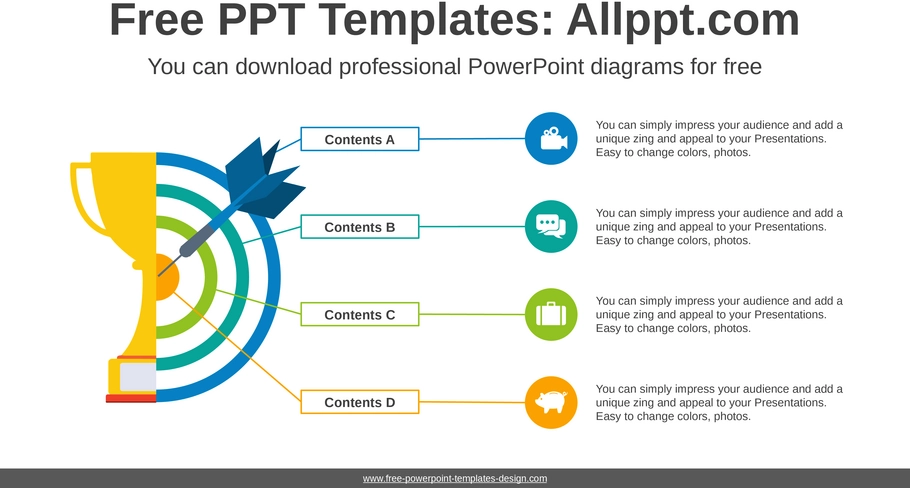 Free PPT Templates: Allppt.com

You can download professional PowerPoint diagrams for free

Contents A

You can simply impress your audience and add a unique zing and appeal to your Presentations. Easy to change colors, photos.

Contents B

You can simply impress your audience and add a unique zing and appeal to your Presentations. Easy to change colors, photos.

Contents C

You can simply impress your audience and add a unique zing and appeal to your Presentations. Easy to change colors, photos.

Contents D

You can simply impress your audience and add a unique zing and appeal to your Presentations. Easy to change colors, photos.

www.free-powerpoint-templates-design.com